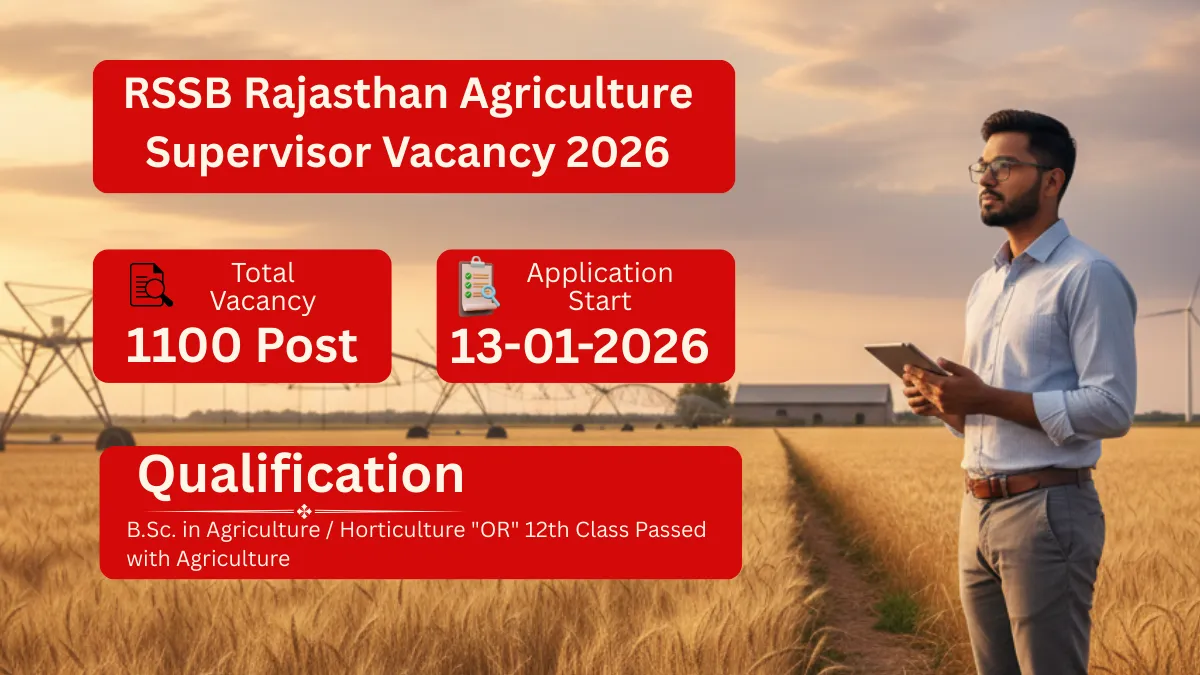 RSSB Rajasthan Agriculture Supervisor Vacancy 2026

Total Vacancy
1100 Post

Application Start
13-01-2026

Qualification

B.Sc. in Agriculture / Horticulture "OR" 12th Class Passed with Agriculture